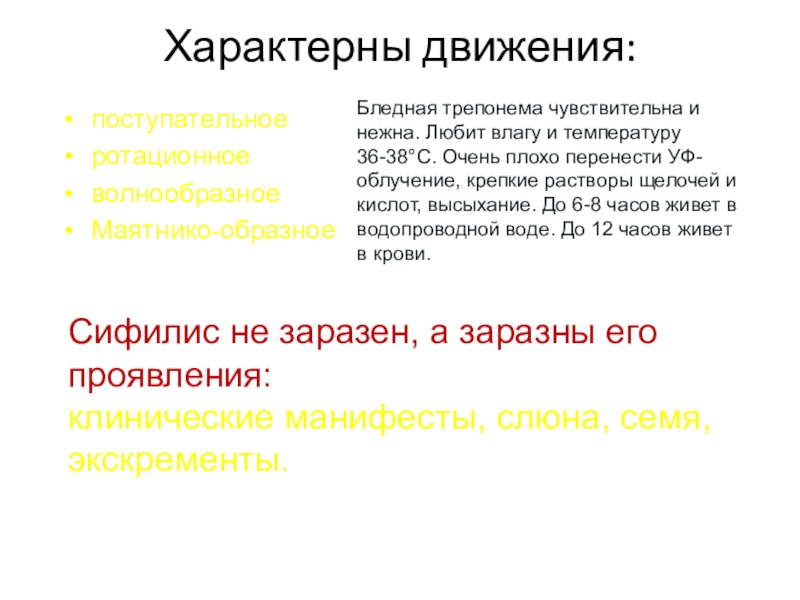 Характерны движения:

• поступательное
• ротационное
• волнообразное
• Маятнико-образное

Бледная трепонема чувствительна и нежна. Любит влагу и температуру 36-38°С. Очень плохо перенести УФ-облучение, крепкие растворы щелочей и кислот, высыхание. До 6-8 часов живет в водопроводной воде. До 12 часов живет в крови.

Сифилис не заразен, а заразны его проявления:
клинические манифесты, слюна, семя, экскременты.